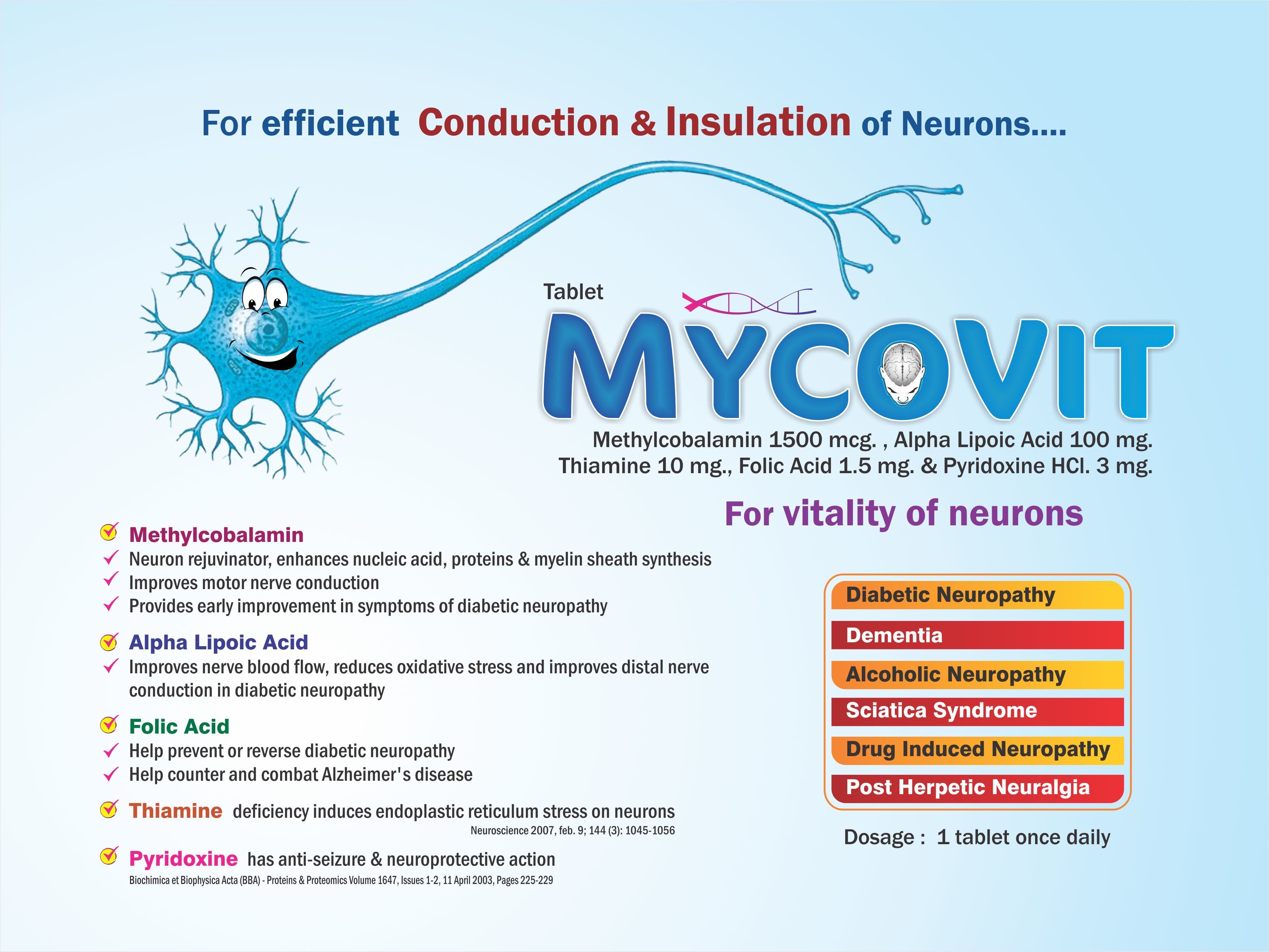 For efficient Conduction & Insulation of Neurons....

Tablet

MYCOVIT

Methylcobalamin 1500 mcg. , Alpha Lipoic Acid 100 mg.
Thiamine 10 mg., Folic Acid 1.5 mg. & Pyridoxine HCl. 3 mg.

For vitality of neurons

Methylcobalamin
Neuron rejuvinator, enhances nucleic acid, proteins & myelin sheath synthesis
Improves motor nerve conduction
Provides early improvement in symptoms of diabetic neuropathy

Alpha Lipoic Acid
Improves nerve blood flow, reduces oxidative stress and improves distal nerve conduction in diabetic neuropathy

Folic Acid
Help prevent or reverse diabetic neuropathy
Help counter and combat Alzheimer's disease

Thiamine deficiency induces endoplastic reticulum stress on neurons
Neuroscience 2007, feb. 9; 144 (3): 1045-1056

Pyridoxine has anti-seizure & neuroprotective action
Biochimica et Biophysica Acta (BBA) - Proteins & Proteomics Volume 1647, Issues 1-2, 11 April 2003, Pages 225-229

Diabetic Neuropathy
Dementia
Alcoholic Neuropathy
Sciatica Syndrome
Drug Induced Neuropathy
Post Herpetic Neuralgia

Dosage : 1 tablet once daily